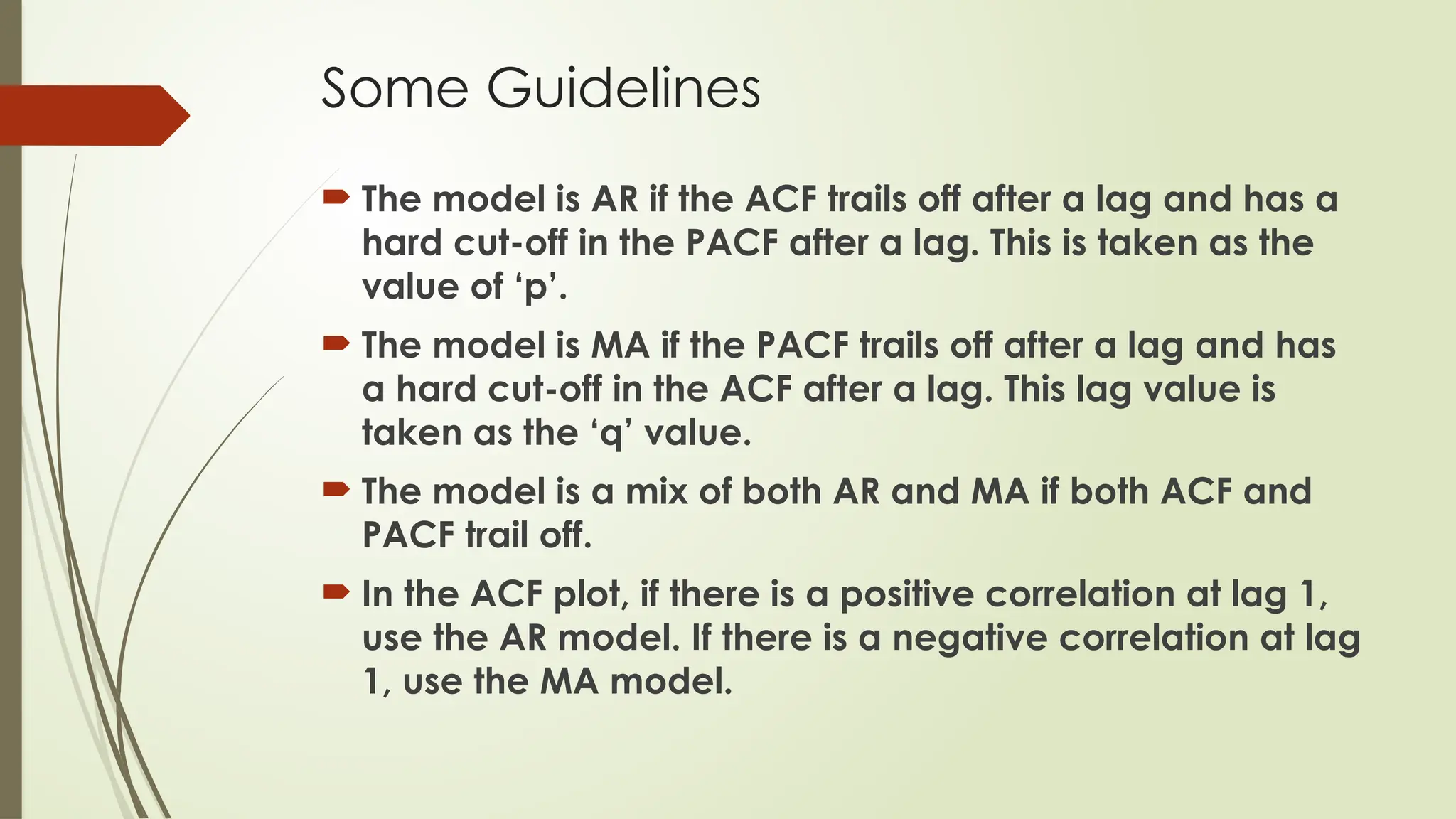 Some Guidelines

The model is AR if the ACF trails off after a lag and has a hard cut-off in the PACF after a lag. This is taken as the value of ‘p’.

The model is MA if the PACF trails off after a lag and has a hard cut-off in the ACF after a lag. This lag value is taken as the ‘q’ value.

The model is a mix of both AR and MA if both ACF and PACF trail off.

In the ACF plot, if there is a positive correlation at lag 1, use the AR model. If there is a negative correlation at lag 1, use the MA model.